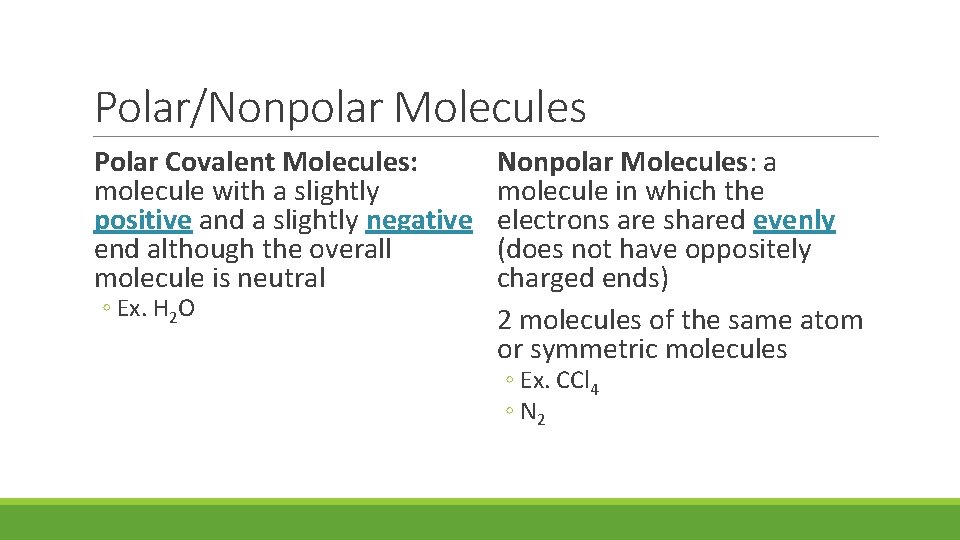 Polar/Nonpolar Molecules

Polar Covalent Molecules: molecule with a slightly positive and a slightly negative end although the overall molecule is neutral

◦ Ex. $H_2O$

Nonpolar Molecules: a molecule in which the electrons are shared evenly (does not have oppositely charged ends)

2 molecules of the same atom or symmetric molecules

◦ Ex. $CCl_4$

◦ $N_2$